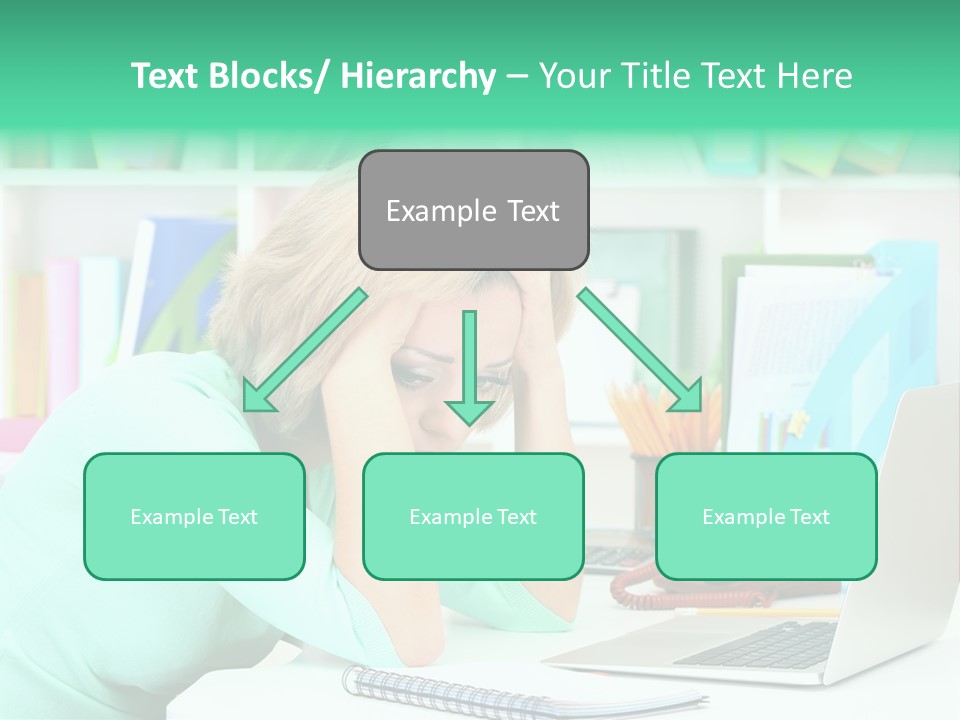 Text Blocks/ Hierarchy – Your Title Text Here

Example Text

Example Text

Example Text

Example Text